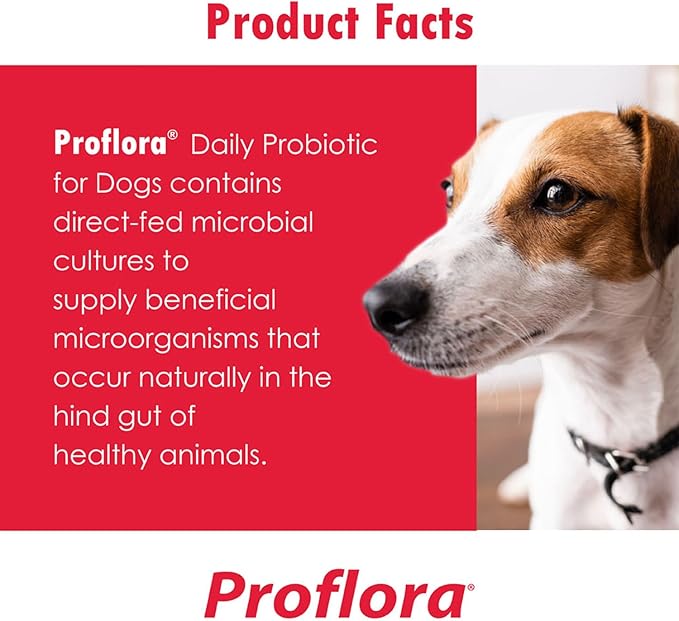 Product Facts

Proflora® Daily Probiotic for Dogs contains direct-fed microbial cultures to supply beneficial microorganisms that occur naturally in the hind gut of healthy animals.

Proflora®